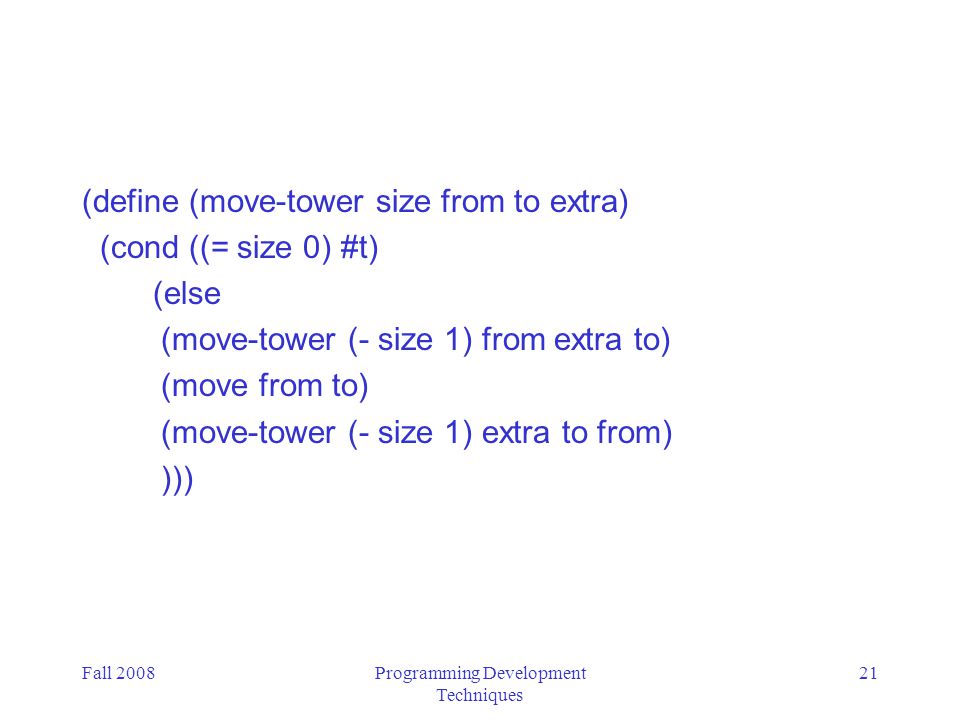 (define (move-tower size from to extra)
(cond ((= size 0) #t)
(else
(move-tower (- size 1) from extra to)
(move from to)
(move-tower (- size 1) extra to from)
)))

Fall 2008

Programming Development Techniques

21